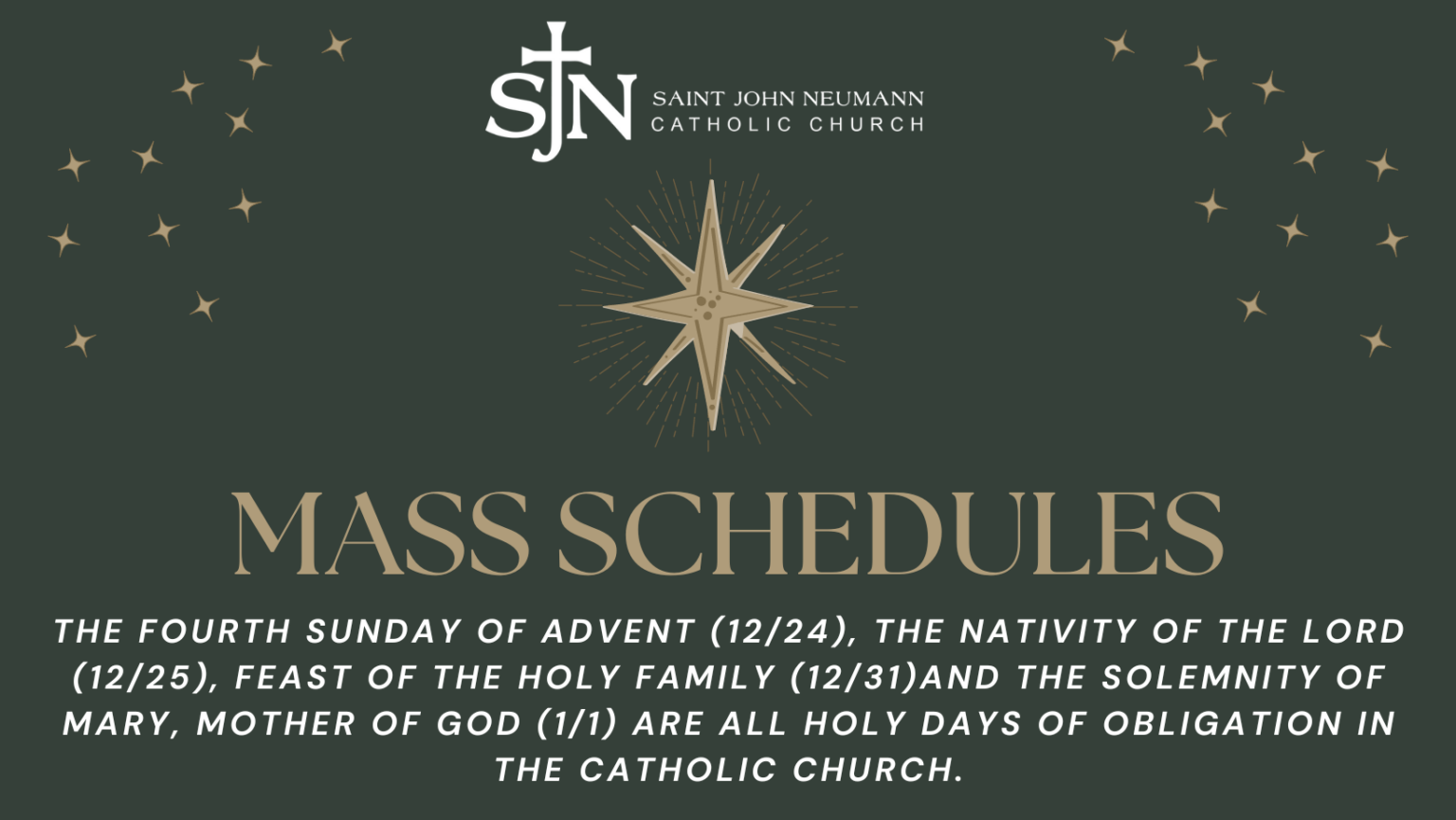 SJN SAINT JOHN NEUMANN CATHOLIC CHURCH

MASS SCHEDULES

THE FOURTH SUNDAY OF ADVENT (12/24), THE NATIVITY OF THE LORD (12/25), FEAST OF THE HOLY FAMILY (12/31)AND THE SOLEMNITY OF MARY, MOTHER OF GOD (1/1) ARE ALL HOLY DAYS OF OBLIGATION IN THE CATHOLIC CHURCH.